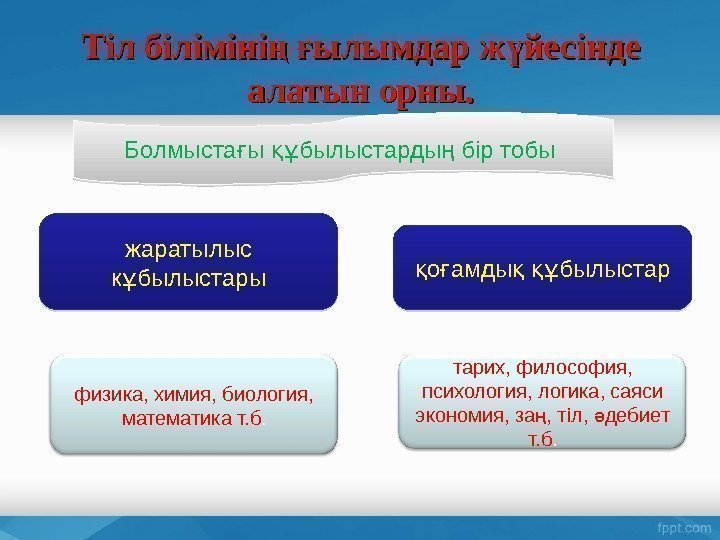 Тіл білімінің ғылымдар жүйесінде алатын орны.

Болмыстағы құбылыстардың бір тобы

жаратылыс құбылыстары

қоғамдық құбылыстар

физика, химия, биология, математика т.б.

тарих, философия, психология, логика, саяси экономия, заң, тіл, әдебиет т.б.

fppt.com